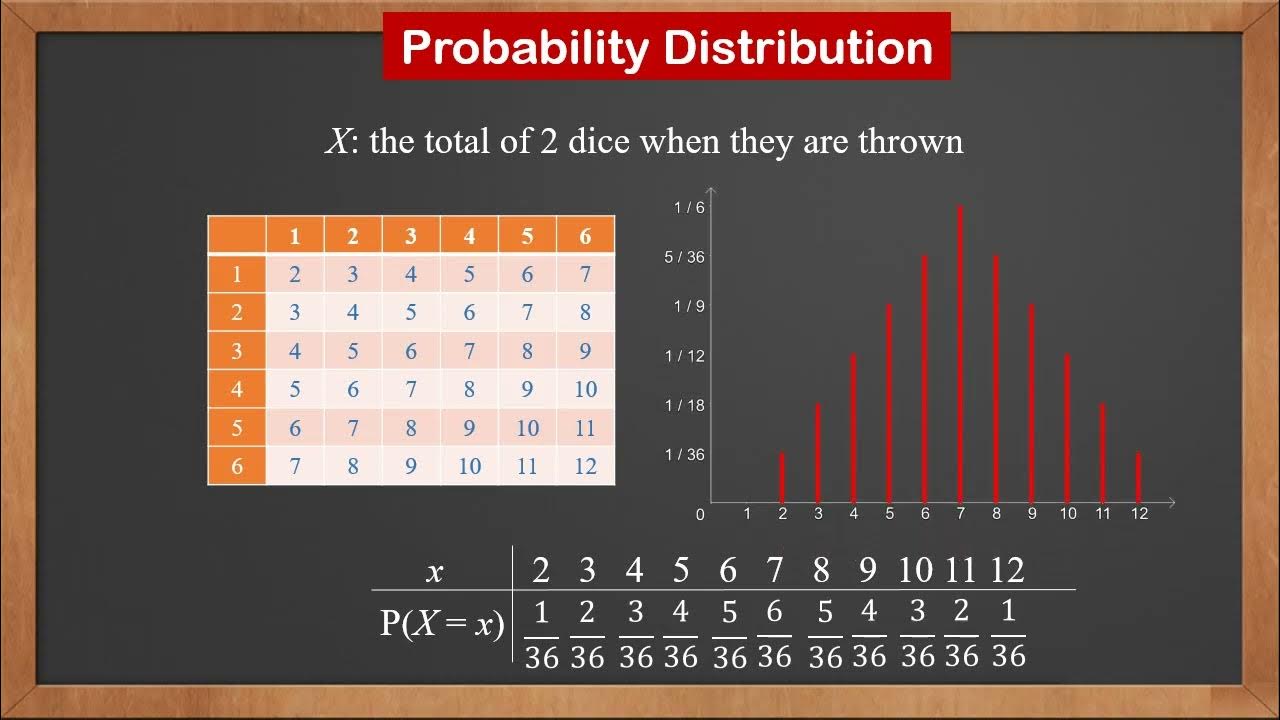 Probability Distribution

$X$: the total of 2 dice when they are thrown

| | 1 | 2 | 3 | 4 | 5 | 6 |
|---|---|---|---|---|---|---|
| 1 | 2 | 3 | 4 | 5 | 6 | 7 |
| 2 | 3 | 4 | 5 | 6 | 7 | 8 |
| 3 | 4 | 5 | 6 | 7 | 8 | 9 |
| 4 | 5 | 6 | 7 | 8 | 9 | 10 |
| 5 | 6 | 7 | 8 | 9 | 10 | 11 |
| 6 | 7 | 8 | 9 | 10 | 11 | 12 |

1 / 6
5 / 36
1 / 9
1 / 12
1 / 18
1 / 36
0
1 2 3 4 5 6 7 8 9 10 11 12

| $x$ | 2 | 3 | 4 | 5 | 6 | 7 | 8 | 9 | 10 | 11 | 12 |
|---|---|---|---|---|---|---|---|---|---|---|---|
| $P(X = x)$ | $\frac{1}{36}$ | $\frac{2}{36}$ | $\frac{3}{36}$ | $\frac{4}{36}$ | $\frac{5}{36}$ | $\frac{6}{36}$ | $\frac{5}{36}$ | $\frac{4}{36}$ | $\frac{3}{36}$ | $\frac{2}{36}$ | $\frac{1}{36}$ |